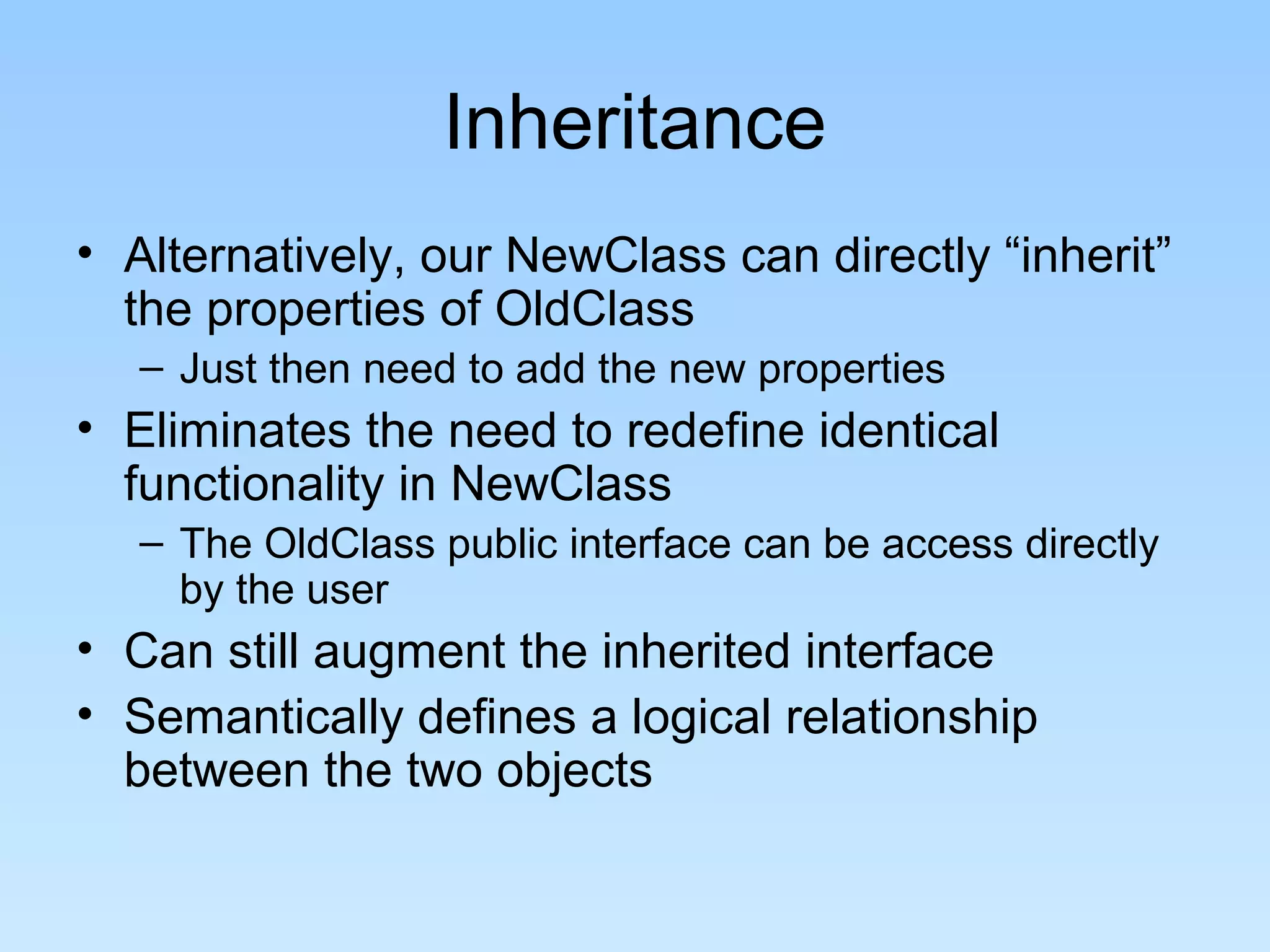 Inheritance

• Alternatively, our NewClass can directly “inherit” the properties of OldClass
– Just then need to add the new properties
• Eliminates the need to redefine identical functionality in NewClass
– The OldClass public interface can be access directly by the user
• Can still augment the inherited interface
• Semantically defines a logical relationship between the two objects